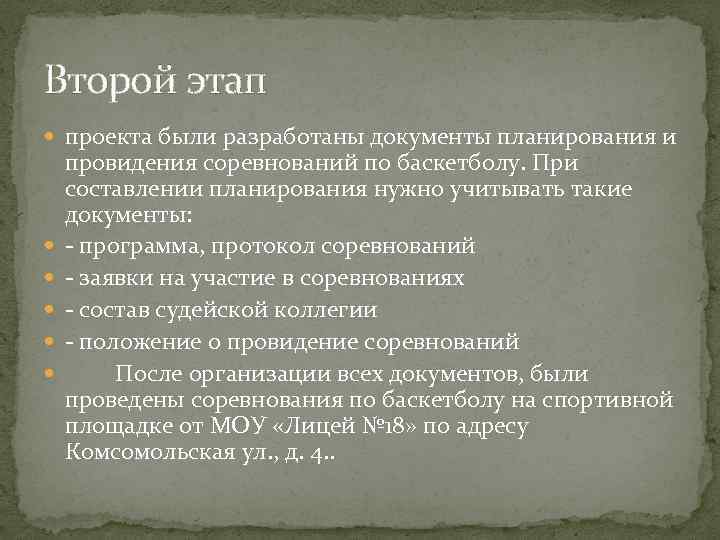 Второй этап

проекта были разработаны документы планирования и провидения соревнований по баскетболу. При составлении планирования нужно учитывать такие документы:

- программа, протокол соревнований

- заявки на участие в соревнованиях

- состав судейской коллегии

- положение о провидение соревнований

После организации всех документов, были проведены соревнования по баскетболу на спортивной площадке от МОУ «Лицей №18» по адресу Комсомольская ул., д. 4..